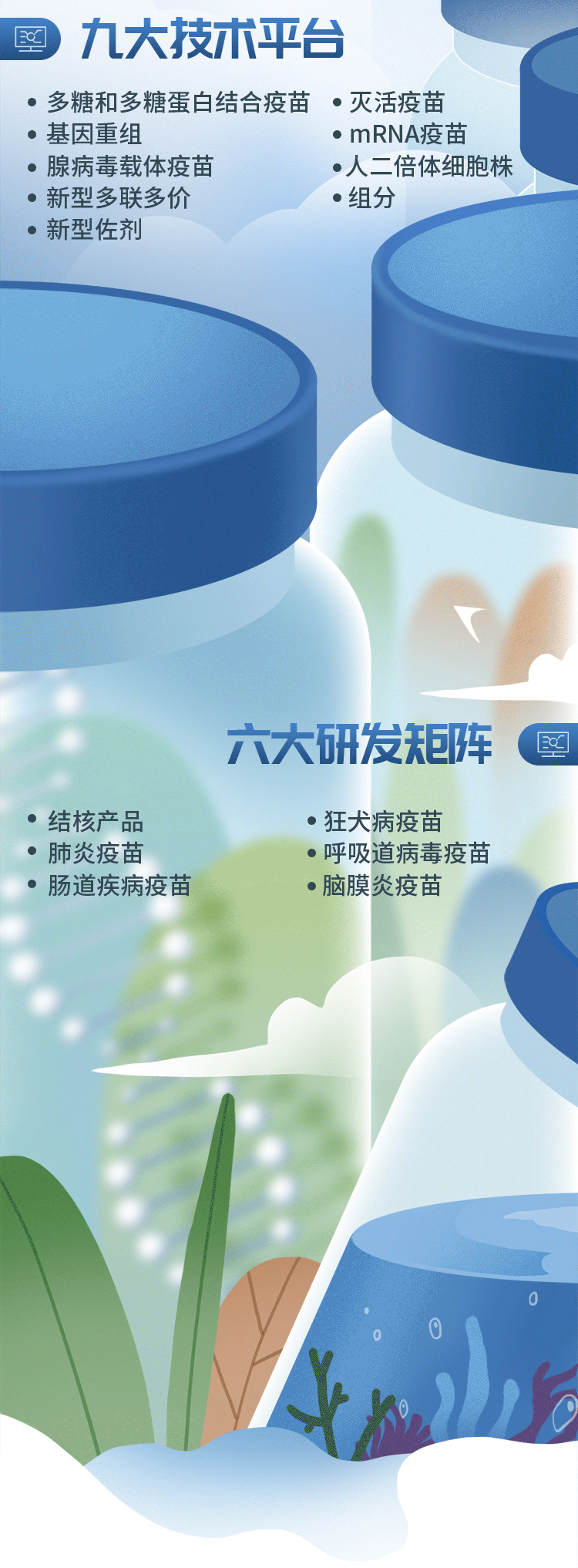 九大技术平台

• 多糖和多糖蛋白结合疫苗
• 基因重组
• 腺病毒载体疫苗
• 新型多联多价
• 新型佐剂

• 灭活疫苗
• mRNA疫苗
• 人二倍体细胞株
• 组分

六大研发矩阵

• 结核产品
• 肺炎疫苗
• 肠道疾病疫苗

• 狂犬病疫苗
• 呼吸道病毒疫苗
• 脑膜炎疫苗